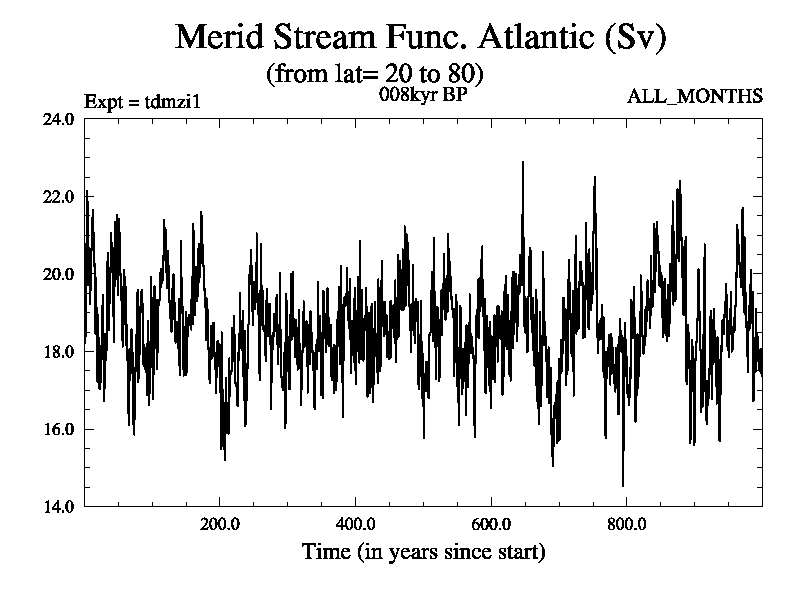 Merid Stream Func. Atlantic (Sv)
(from lat= 20 to 80)

Expt = tdmzi1
008kyr BP
ALL_MONTHS

24.0
22.0
20.0
18.0
16.0
14.0

200.0
400.0
600.0
800.0

Time (in years since start)